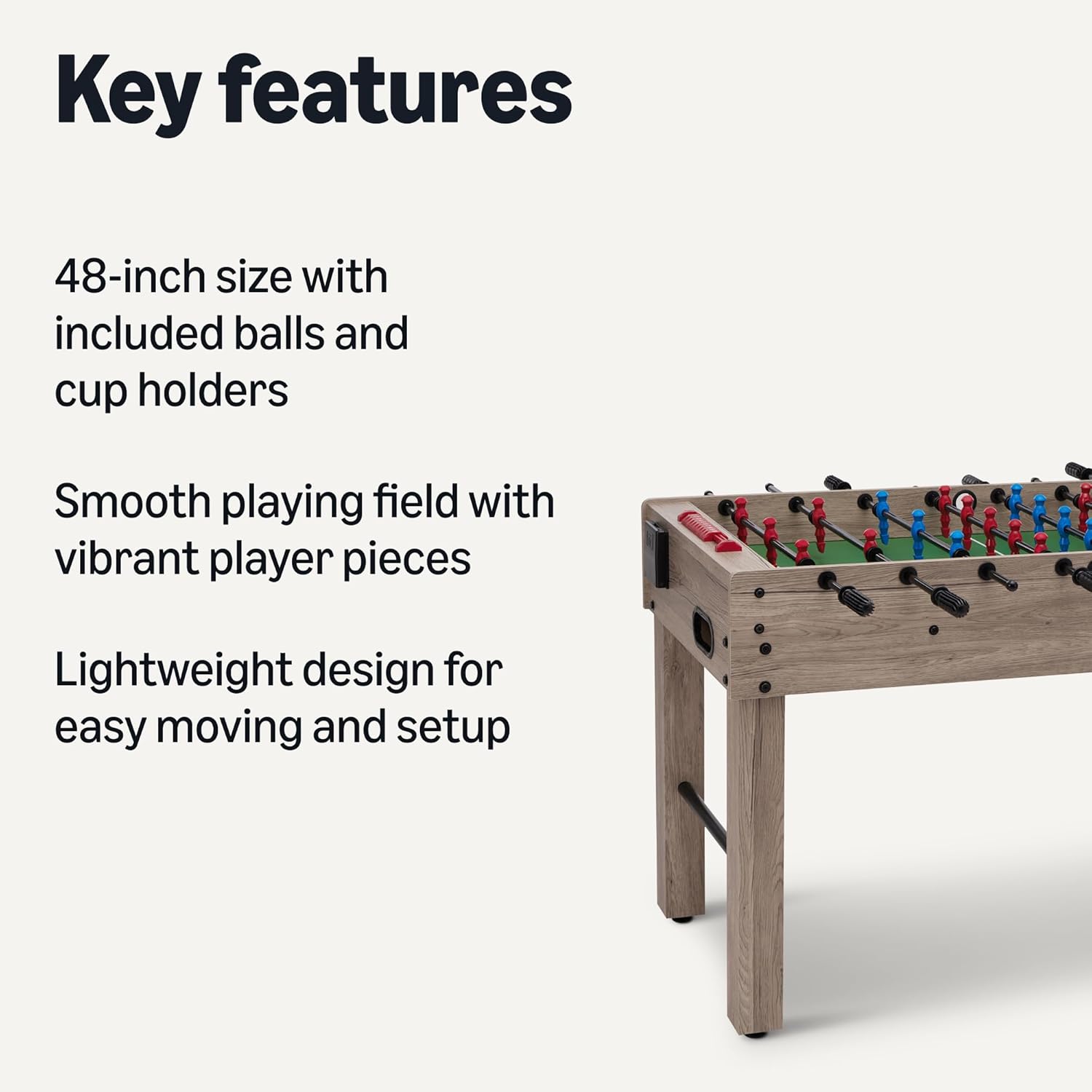 Key features

48-inch size with included balls and cup holders

Smooth playing field with vibrant player pieces

Lightweight design for easy moving and setup